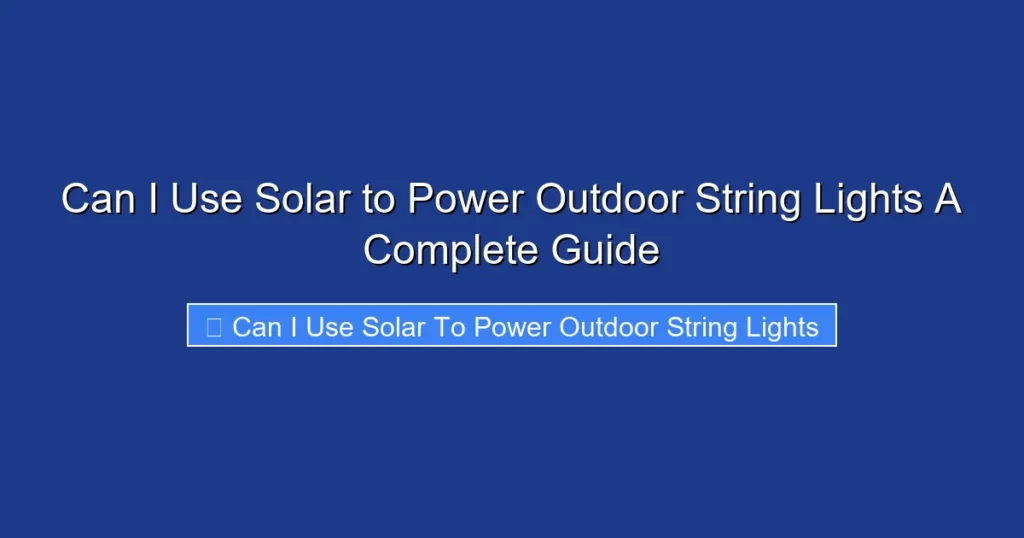 Can I Use Solar to Power Outdoor String Lights A Complete Guide

Can I Use Solar To Power Outdoor String Lights